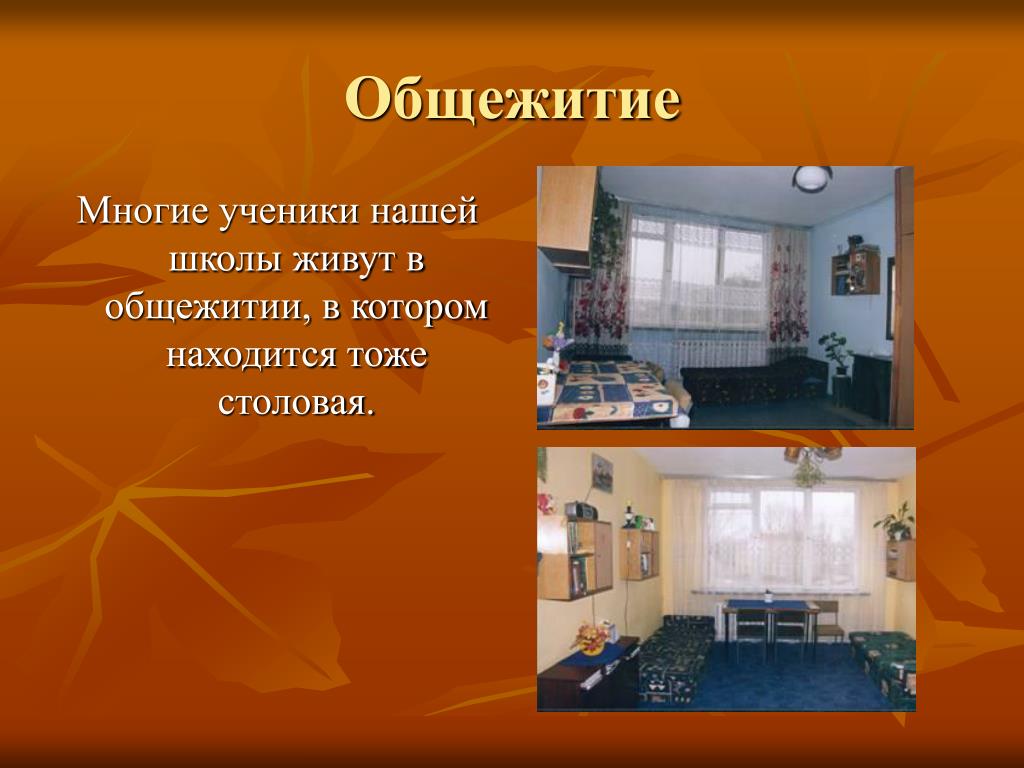 Общежитие

Многие ученики нашей школы живут в общежитии, в котором находится тоже столовая.